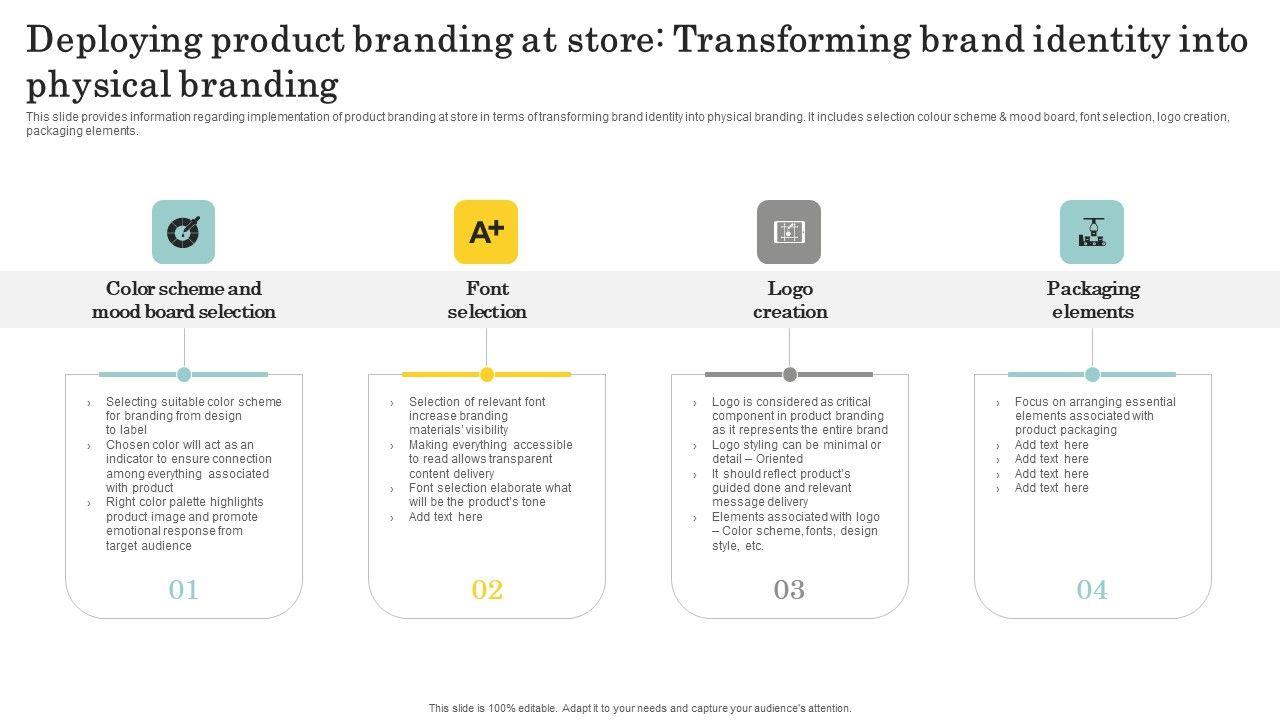 Deploying product branding at store: Transforming brand identity into physical branding

This slide provides information regarding implementation of product branding at store in terms of transforming brand identity into physical branding. It includes selection colour scheme & mood board, font selection, logo creation, packaging elements.

A+

Color scheme and mood board selection

› Selecting suitable color scheme for branding from design to label
› Chosen color will act as an indicator to ensure connection among everything associated with product
› Right color palette highlights product image and promote emotional response from target audience

01

Font selection

› Selection of relevant font increase branding materials' visibility
› Making everything accessible to read allows transparent content delivery
› Font selection elaborate what will be the product's tone
› Add text here

02

Logo creation

› Logo is considered as critical component in product branding as it represents the entire brand
› Logo styling can be minimal or detail – Oriented
› It should reflect product's guided done and relevant message delivery
› Elements associated with logo – Color scheme, fonts, design style, etc.

03

Packaging elements

› Focus on arranging essential elements associated with product packaging
› Add text here
› Add text here
› Add text here
› Add text here

04

This slide is 100% editable. Adapt it to your needs and capture your audience's attention.